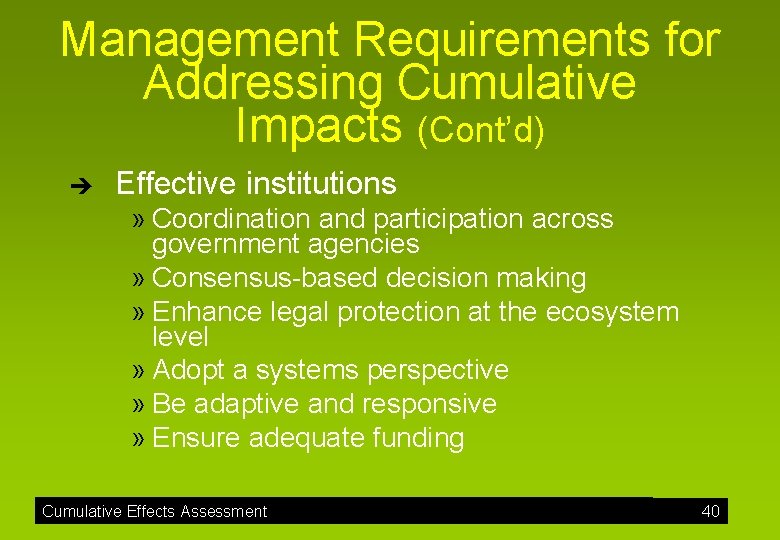 Management Requirements for Addressing Cumulative Impacts (Cont'd)

➔ Effective institutions

» Coordination and participation across government agencies

» Consensus-based decision making

» Enhance legal protection at the ecosystem level

» Adopt a systems perspective

» Be adaptive and responsive

» Ensure adequate funding

Cumulative Effects Assessment 40